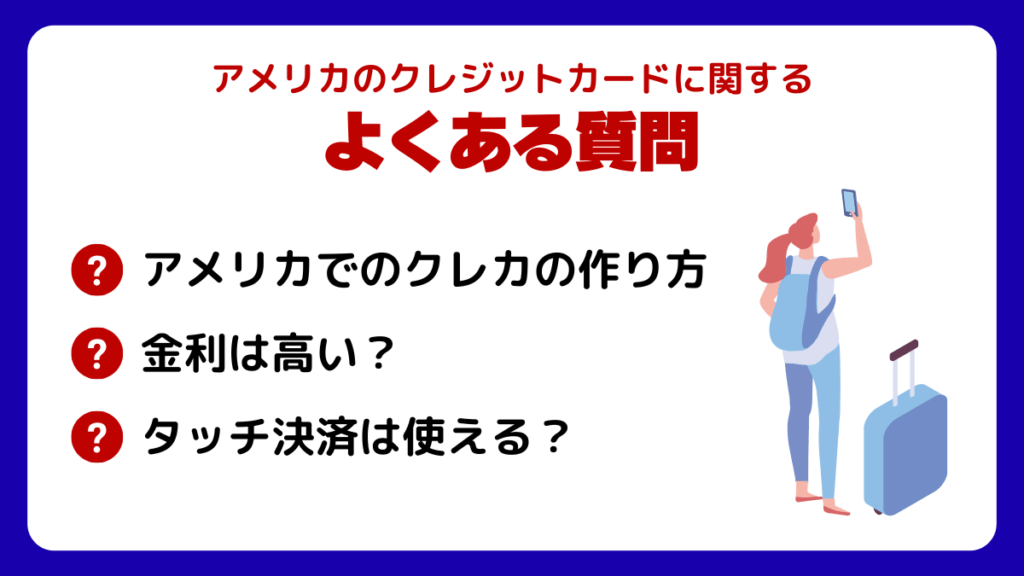 アメリカのクレジットカードに関する
よくある質問

? アメリカでのクレカの作り方

? 金利は高い？

? タッチ決済は使える？